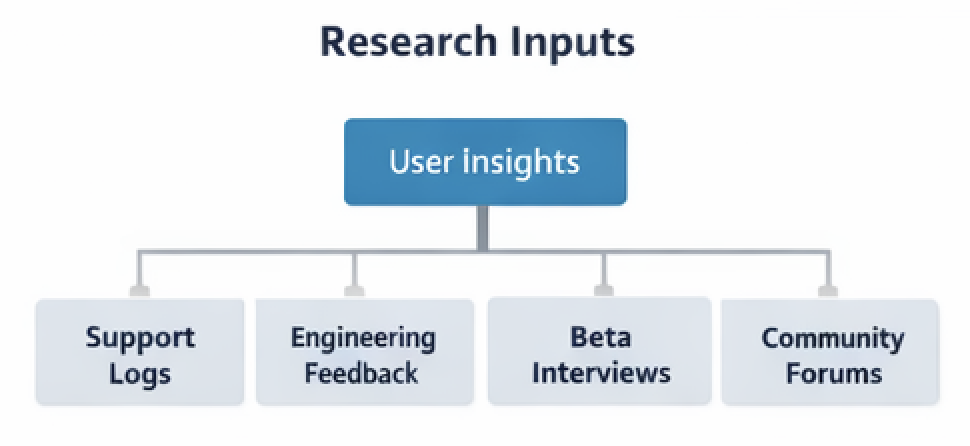 Research Inputs

User Insights

Support Logs

Engineering Feedback

Beta Interviews

Community Forums